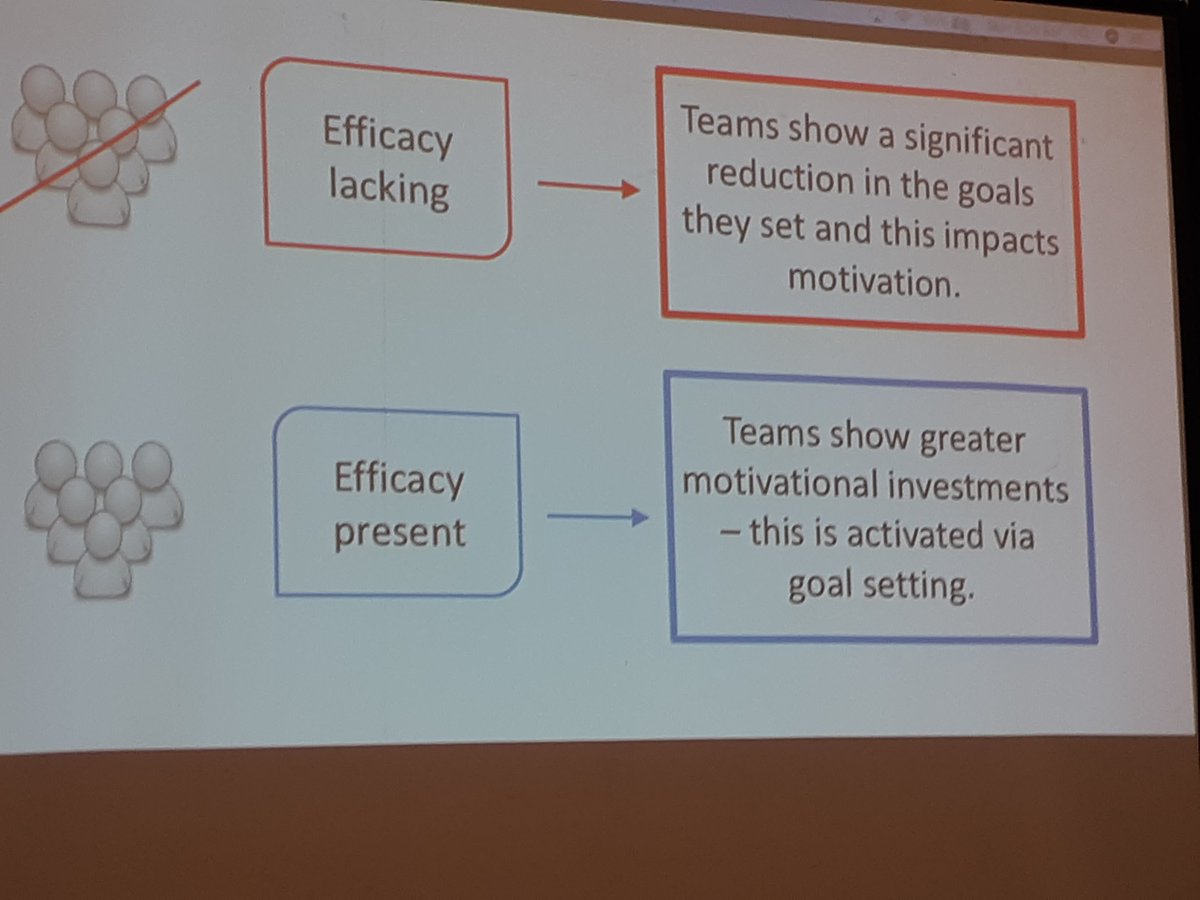 Efficacy lacking

Teams show a significant reduction in the goals they set and this impacts motivation.

Efficacy present

Teams show greater motivational investments – this is activated via goal setting.